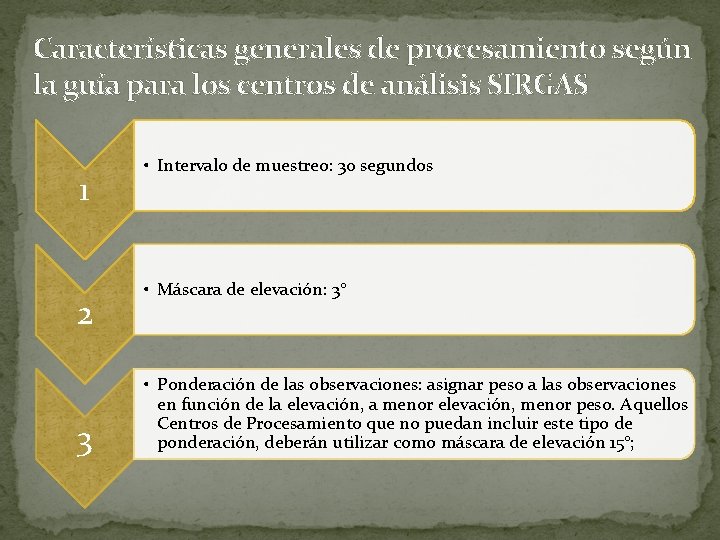 Características generales de procesamiento según la guía para los centros de análisis SIRGAS

1

• Intervalo de muestreo: 30 segundos

2

• Máscara de elevación: 3°

3

• Ponderación de las observaciones: asignar peso a las observaciones en función de la elevación, a menor elevación, menor peso. Aquellos Centros de Procesamiento que no puedan incluir este tipo de ponderación, deberán utilizar como máscara de elevación 15°;